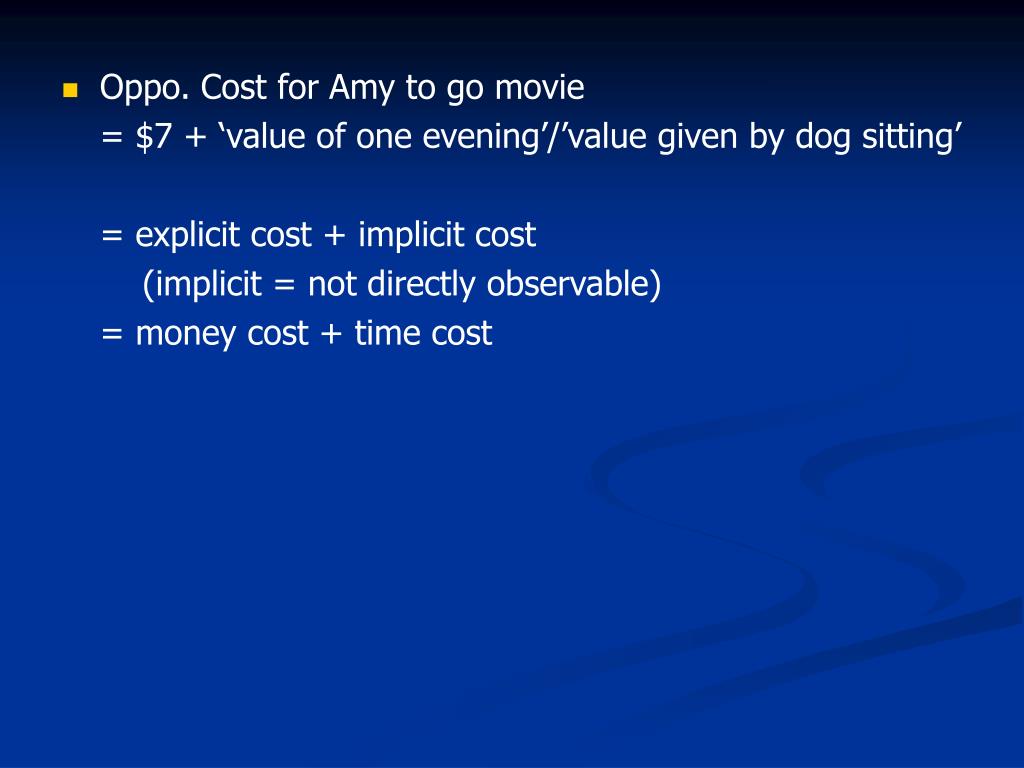 Oppo. Cost for Amy to go movie
= \$7 + ‘value of one evening’/’value given by dog sitting’

= explicit cost + implicit cost
(implicit = not directly observable)
= money cost + time cost